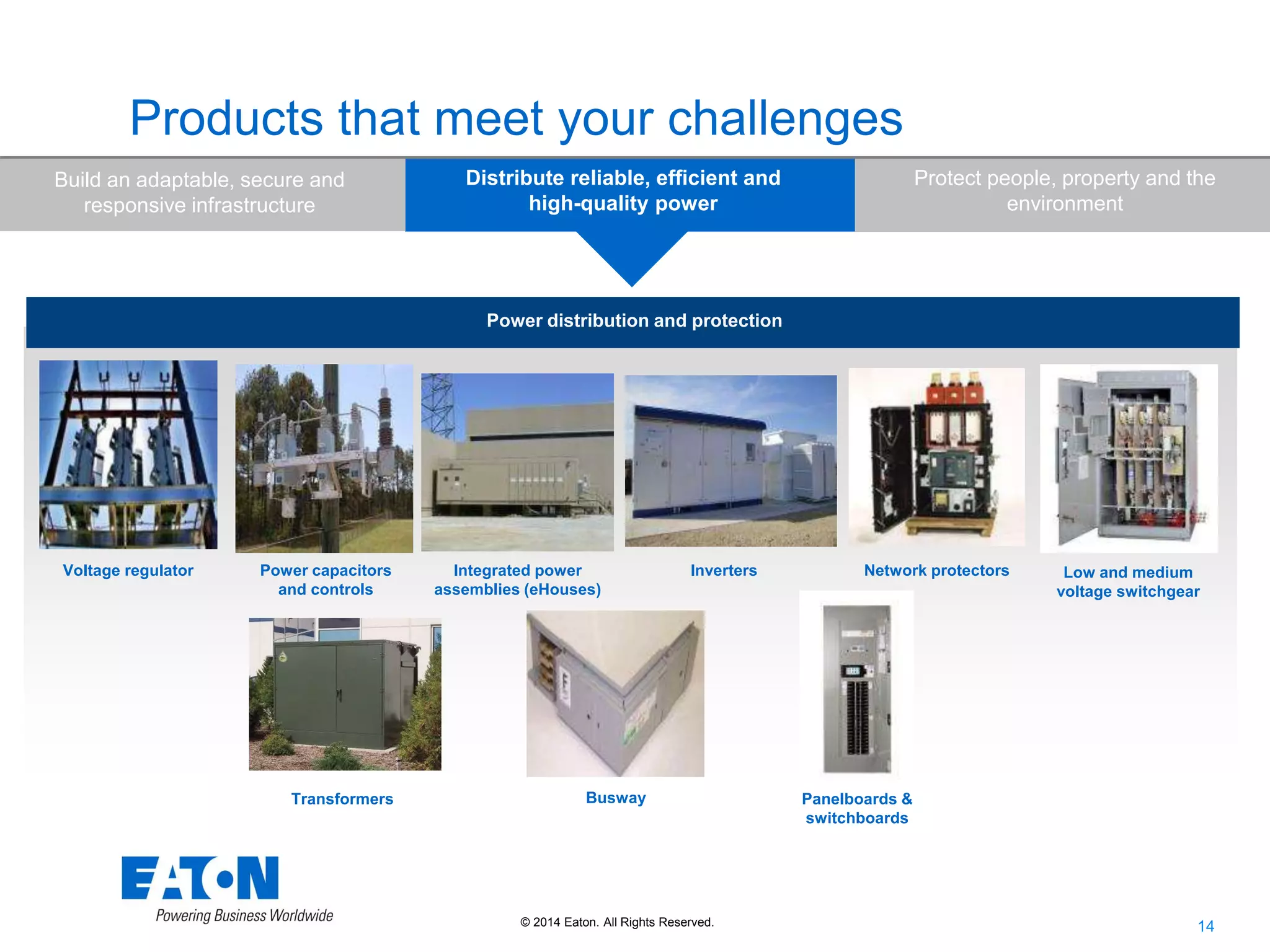 Products that meet your challenges

Build an adaptable, secure and responsive infrastructure

Distribute reliable, efficient and high-quality power

Protect people, property and the environment

Power distribution and protection

Voltage regulator

Power capacitors and controls

Integrated power assemblies (eHouses)

Inverters

Network protectors

Low and medium voltage switchgear

Transformers

Busway

Panelboards & switchboards

EATON
Powering Business Worldwide

© 2014 Eaton. All Rights Reserved.

14